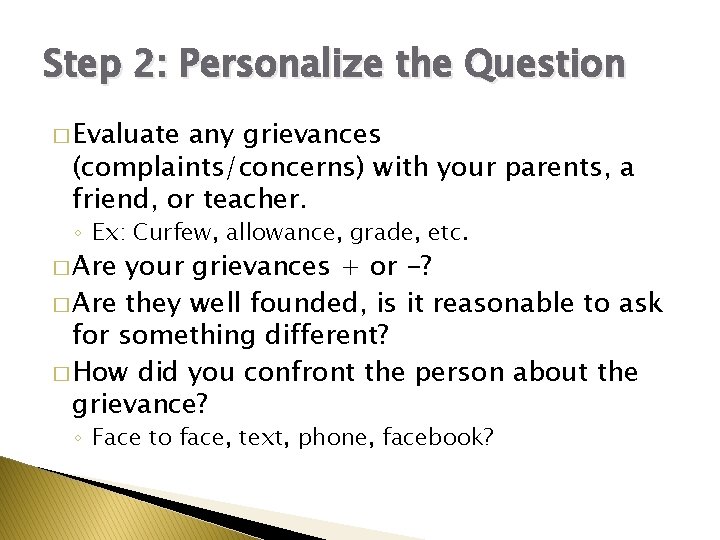 Step 2: Personalize the Question

□ Evaluate any grievances (complaints/concerns) with your parents, a friend, or teacher.
◦ Ex: Curfew, allowance, grade, etc.

□ Are your grievances + or -?

□ Are they well founded, is it reasonable to ask for something different?

□ How did you confront the person about the grievance?
◦ Face to face, text, phone, facebook?